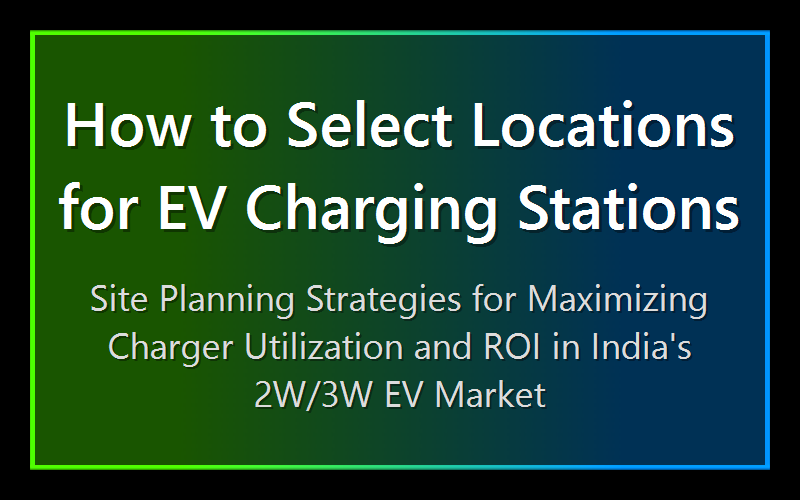 How to Select Locations for EV Charging Stations

Site Planning Strategies for Maximizing Charger Utilization and ROI in India's 2W/3W EV Market